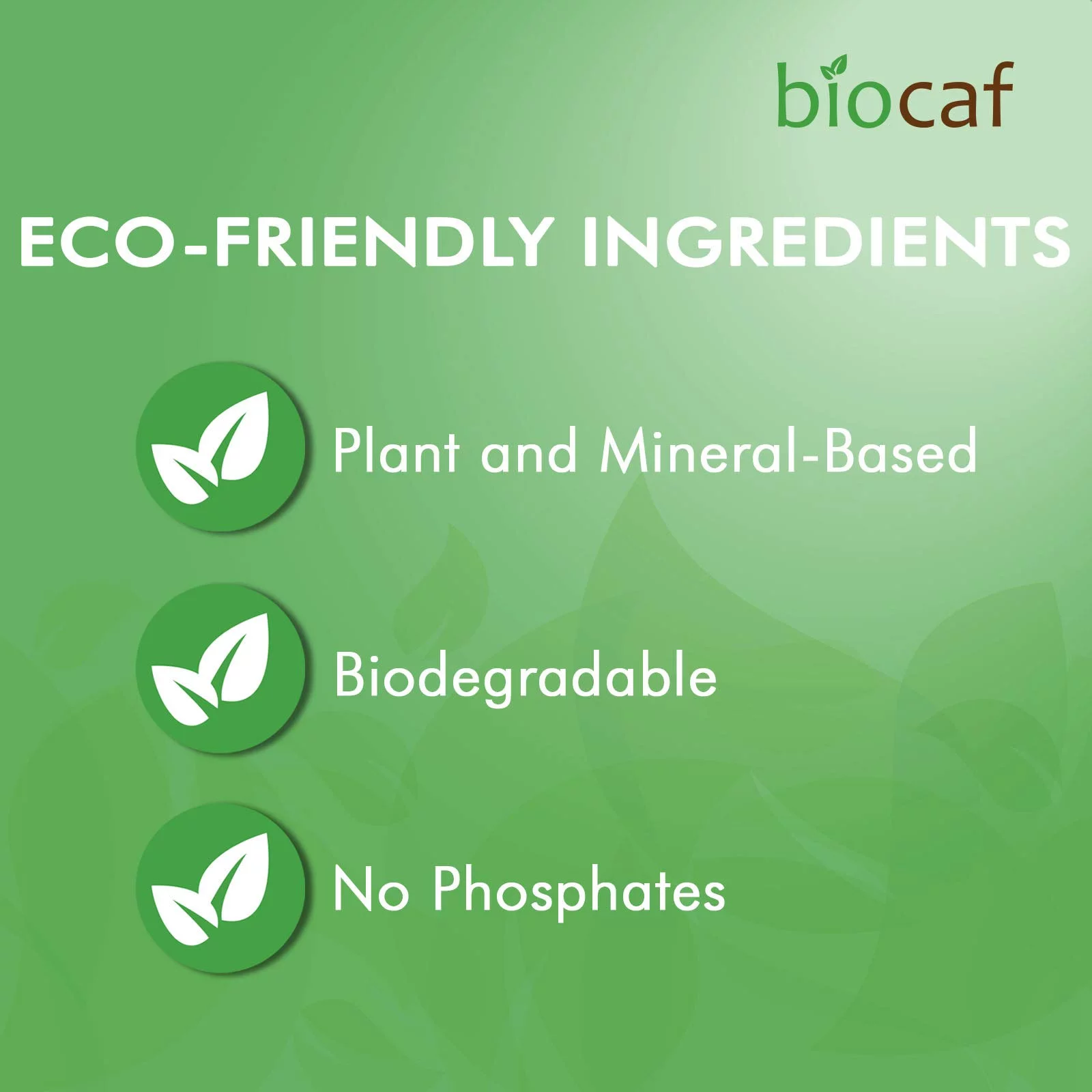 biocaf

ECO-FRIENDLY INGREDIENTS

Plant and Mineral-Based

Biodegradable

No Phosphates